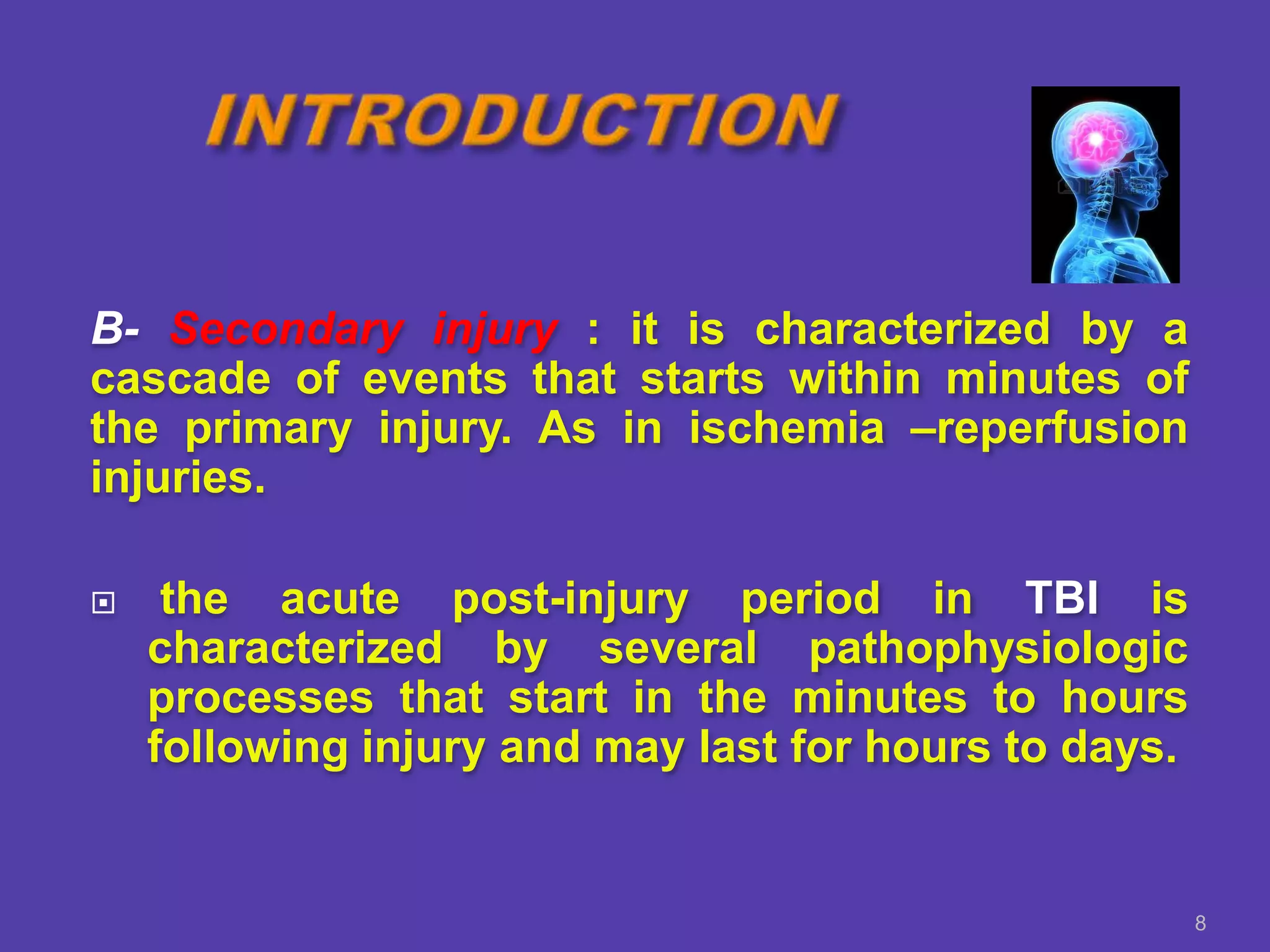 INTRODUCTION

B- Secondary injury : it is characterized by a cascade of events that starts within minutes of the primary injury. As in ischemia –reperfusion injuries.

the acute post-injury period in TBI is characterized by several pathophysiologic processes that start in the minutes to hours following injury and may last for hours to days.

8